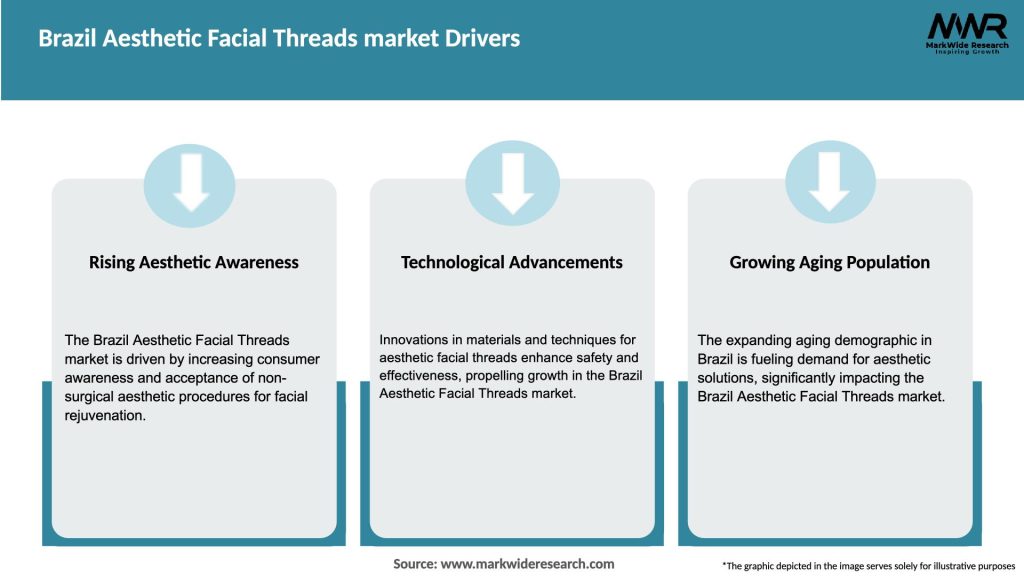 Brazil Aesthetic Facial Threads market Drivers

MWR
MarkWide Research
Inspiring Growth

Rising Aesthetic Awareness

The Brazil Aesthetic Facial Threads market is driven by increasing consumer awareness and acceptance of non-surgical aesthetic procedures for facial rejuvenation.

Technological Advancements

Innovations in materials and techniques for aesthetic facial threads enhance safety and effectiveness, propelling growth in the Brazil Aesthetic Facial Threads market.

Growing Aging Population

The expanding aging demographic in Brazil is fueling demand for aesthetic solutions, significantly impacting the Brazil Aesthetic Facial Threads market.

Source: www.markwideresearch.com

*The graphic depicted in the image serves solely for illustrative purposes